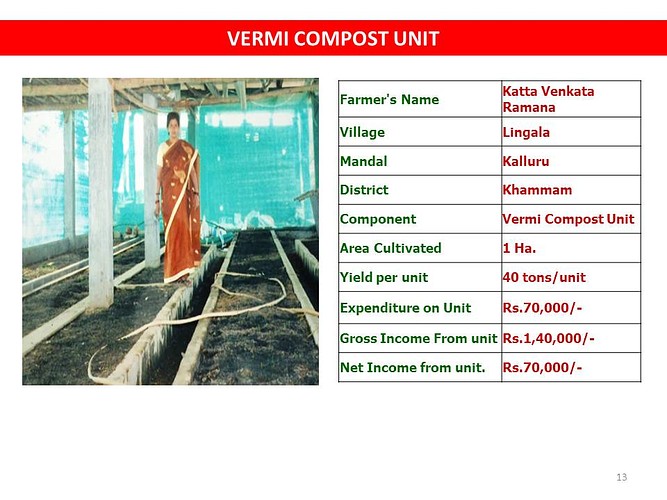 VERMI COMPOST UNIT

| Farmer's Name | Katta Venkata Ramana |
|---|---|
| Village | Lingala |
| Mandal | Kalluru |
| District | Khammam |
| Component | Vermi Compost Unit |
| Area Cultivated | 1 Ha. |
| Yield per unit | 40 tons/unit |
| Expenditure on Unit | Rs.70,000/- |
| Gross Income From unit | Rs.1,40,000/- |
| Net Income from unit. | Rs.70,000/- |

13